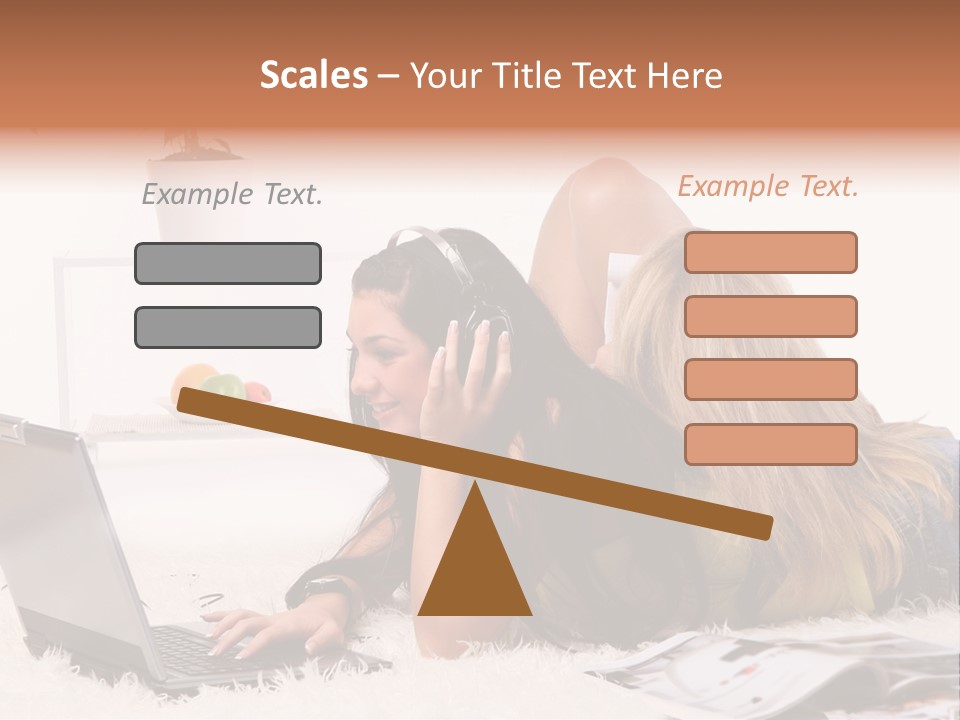 Scales – Your Title Text Here

Example Text.

Example Text.